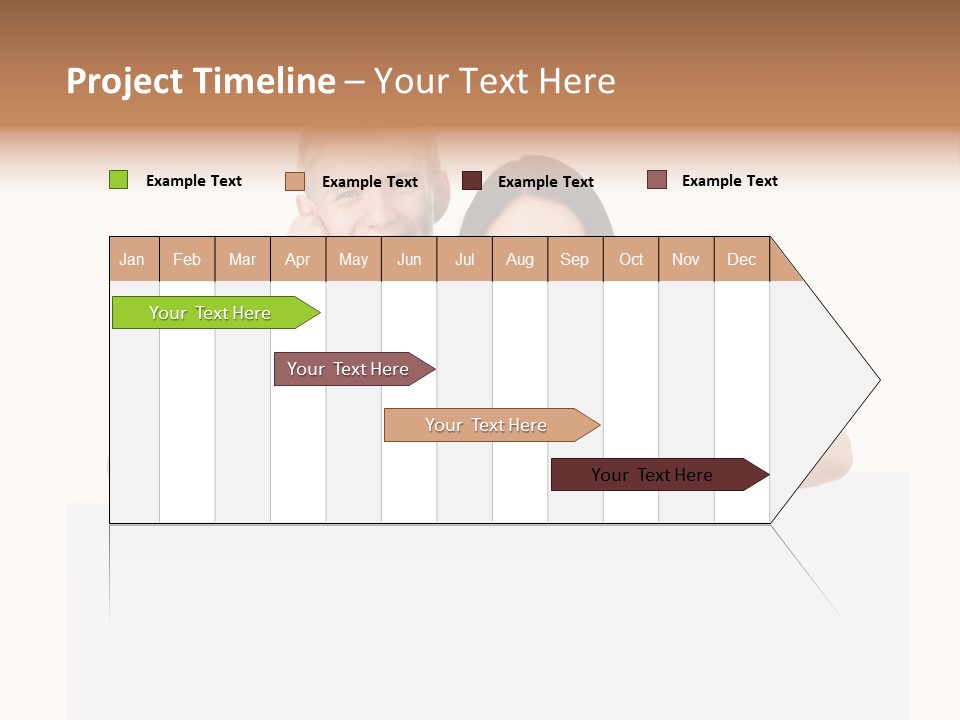 Project Timeline – Your Text Here

Example Text Example Text Example Text Example Text

| Jan | Feb | Mar | Apr | May | Jun | Jul | Aug | Sep | Oct | Nov | Dec |
|---|---|---|---|---|---|---|---|---|---|---|---|

Your Text Here

Your Text Here

Your Text Here

Your Text Here